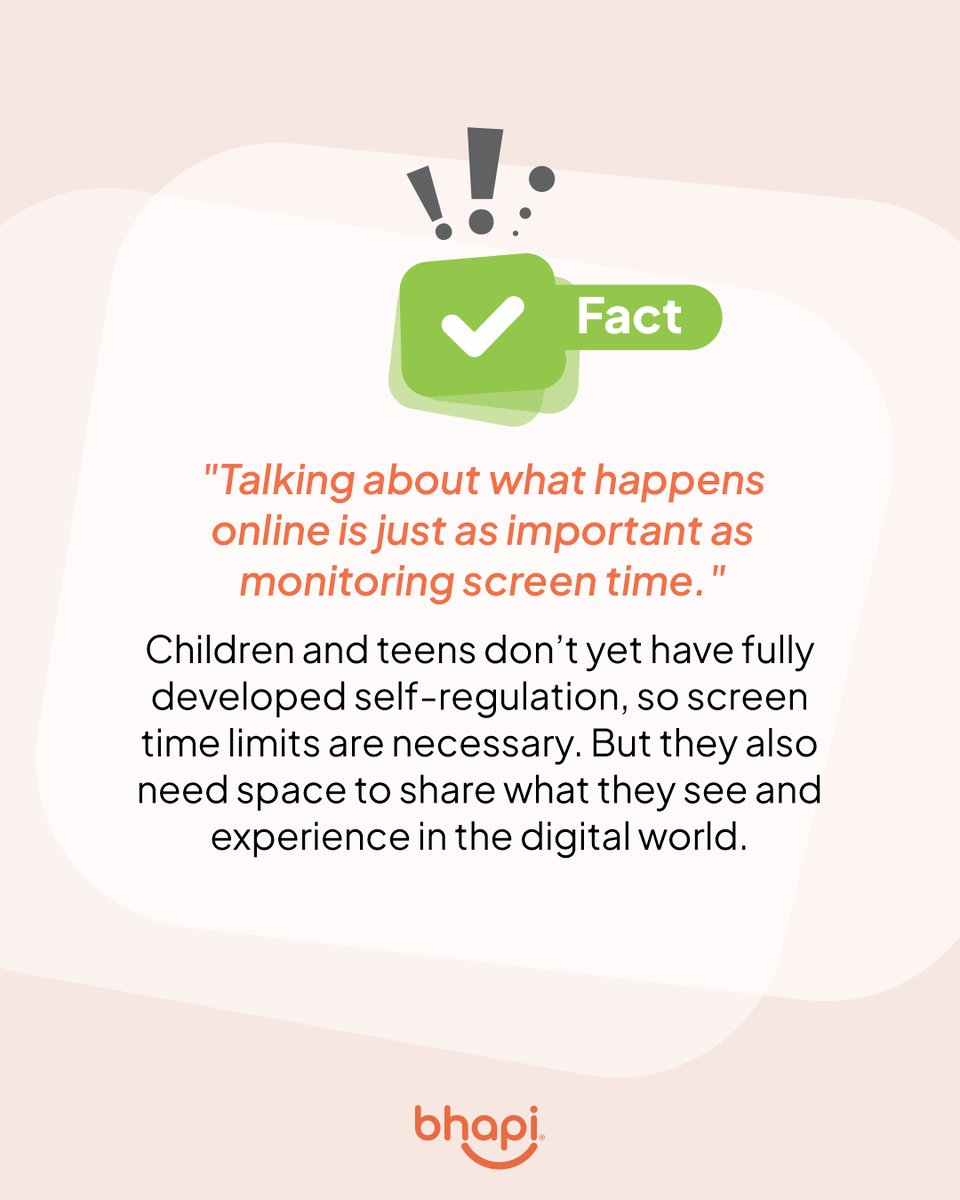 Fact

"Talking about what happens online is just as important as monitoring screen time."

Children and teens don't yet have fully developed self-regulation, so screen time limits are necessary. But they also need space to share what they see and experience in the digital world.

bhapi